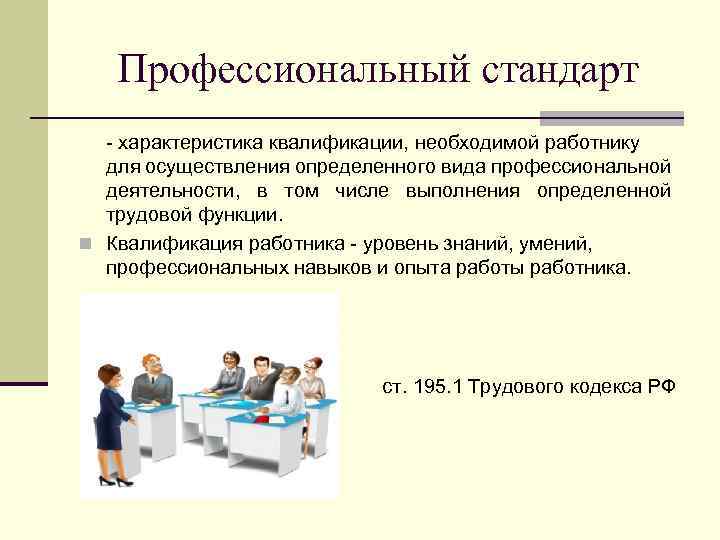 Профессиональный стандарт

- характеристика квалификации, необходимой работнику для осуществления определенного вида профессиональной деятельности, в том числе выполнения определенной трудовой функции.

Квалификация работника - уровень знаний, умений, профессиональных навыков и опыта работы работника.

ст. 195.1 Трудового кодекса РФ